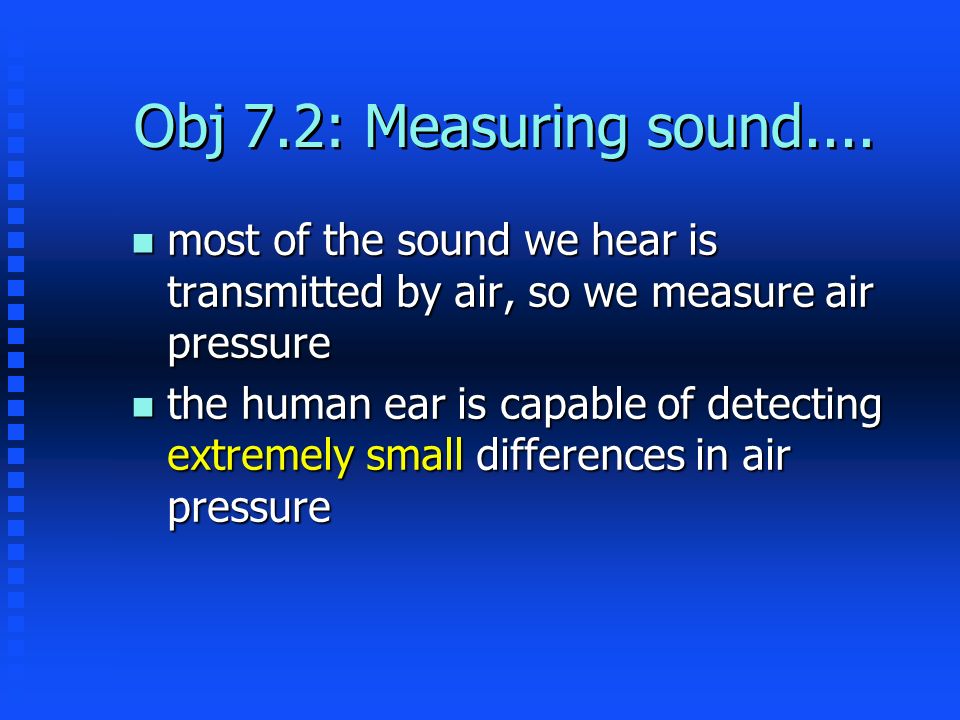 Obj 7.2: Measuring sound....

- most of the sound we hear is transmitted by air, so we measure air pressure
- the human ear is capable of detecting extremely small differences in air pressure